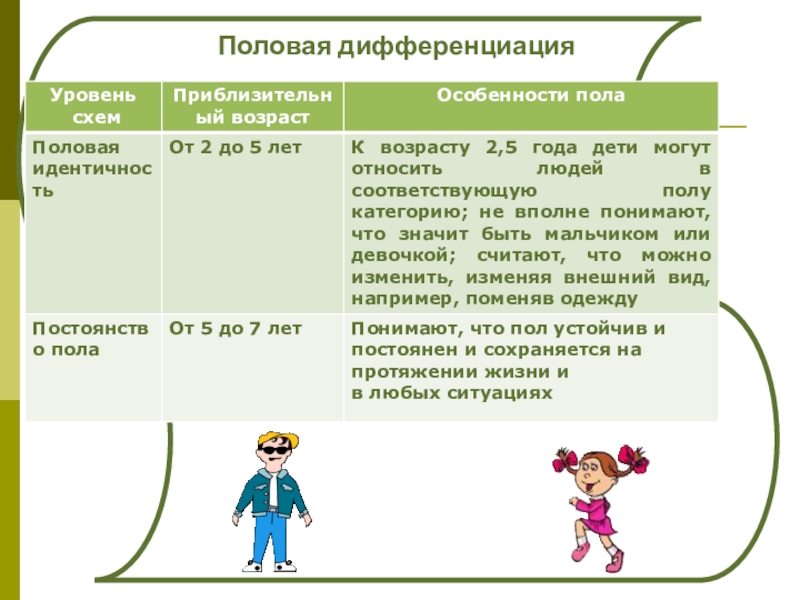 Половая дифференциация

| Уровень схем | Приблизительный возраст | Особенности пола |
|---|---|---|
| Половая идентичность | От 2 до 5 лет | К возрасту 2,5 года дети могут относить людей в соответствующую полу категорию; не вполне понимают, что значит быть мальчиком или девочкой; считают, что можно изменить, изменяя внешний вид, например, поменяв одежду |
| Постоянство пола | От 5 до 7 лет | Понимают, что пол устойчив и постоянен и сохраняется на протяжении жизни и в любых ситуациях |